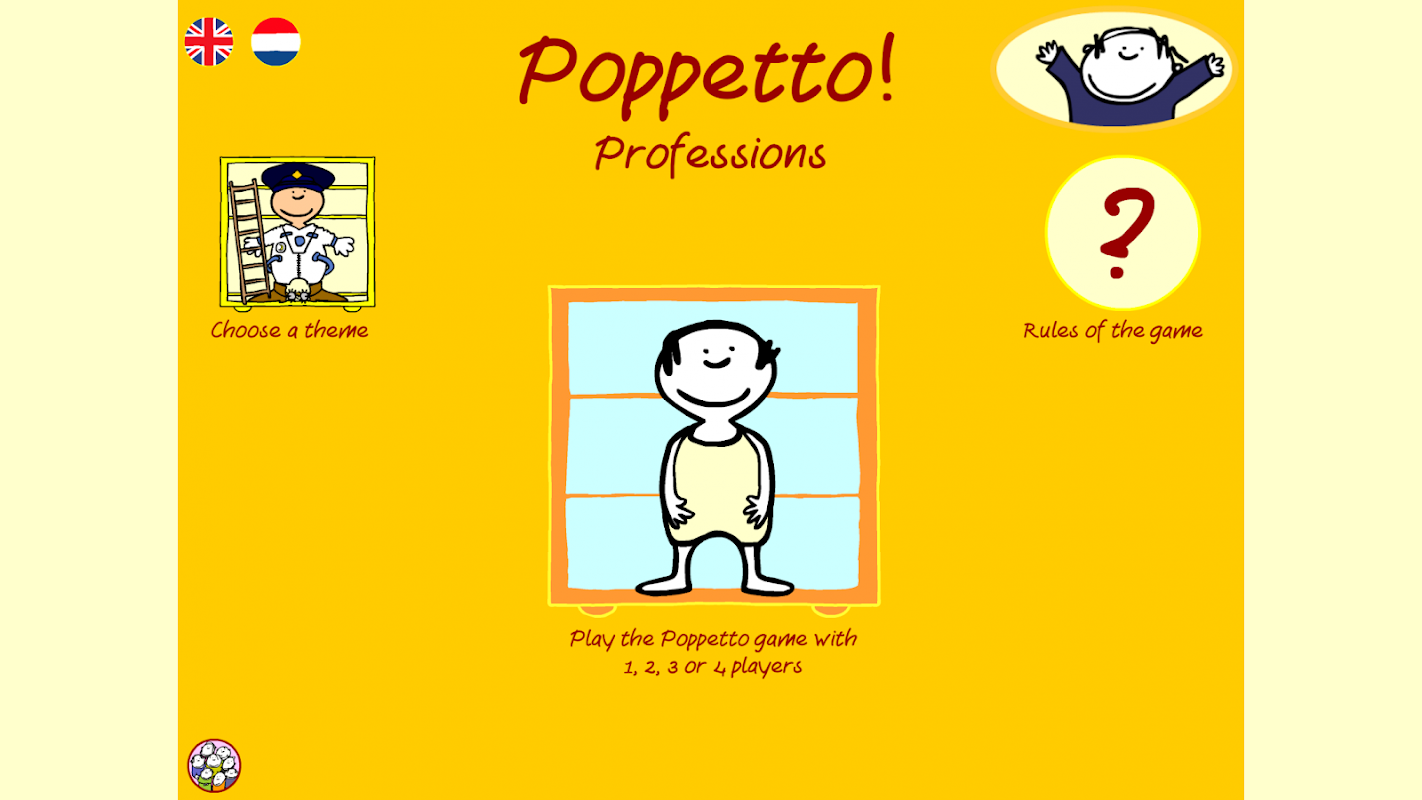 Poppetto!
Professions

Choose a theme

?

Rules of the game

Play the Poppetto game with 1, 2, 3 or 4 players